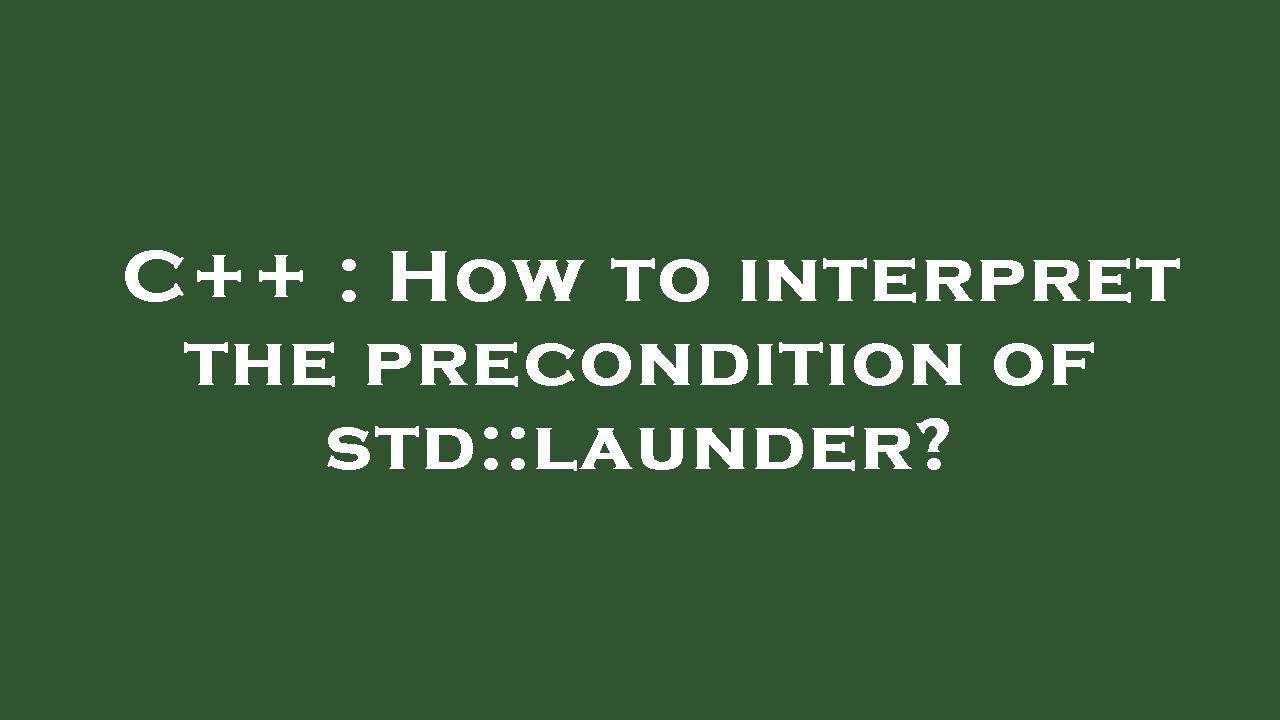 C++ : How to interpret the precondition of std::launder?